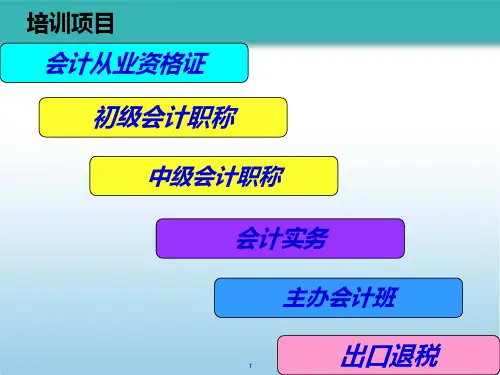 培训项目

会计从业资格证

初级会计职称

中级会计职称

会计实务

主办会计班

出口退税

1